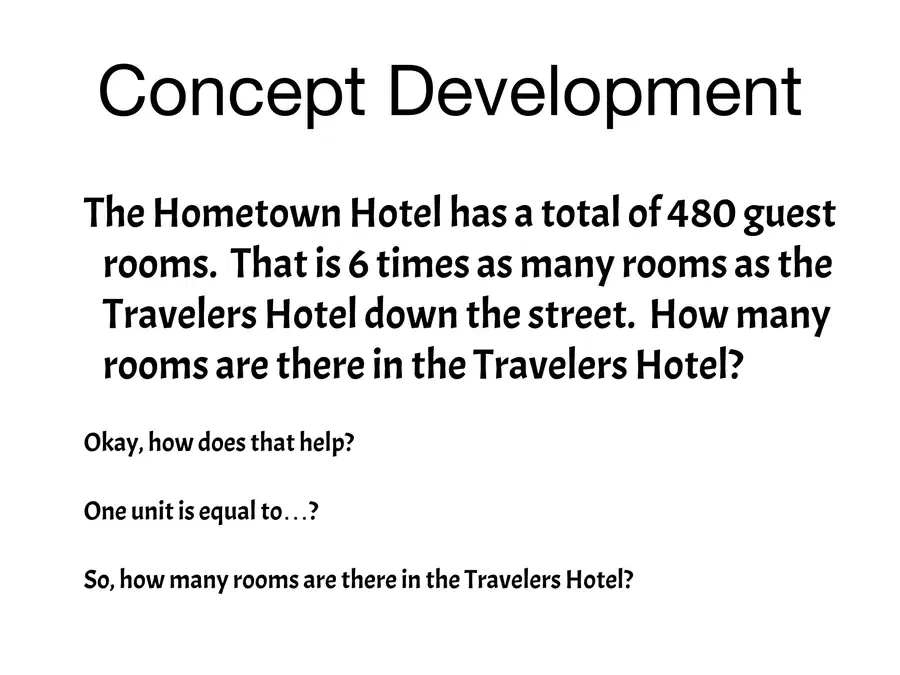 Concept Development

The Hometown Hotel has a total of 480 guest rooms. That is 6 times as many rooms as the Travelers Hotel down the street. How many rooms are there in the Travelers Hotel?

Okay, how does that help?

One unit is equal to…?

So, how many rooms are there in the Travelers Hotel?